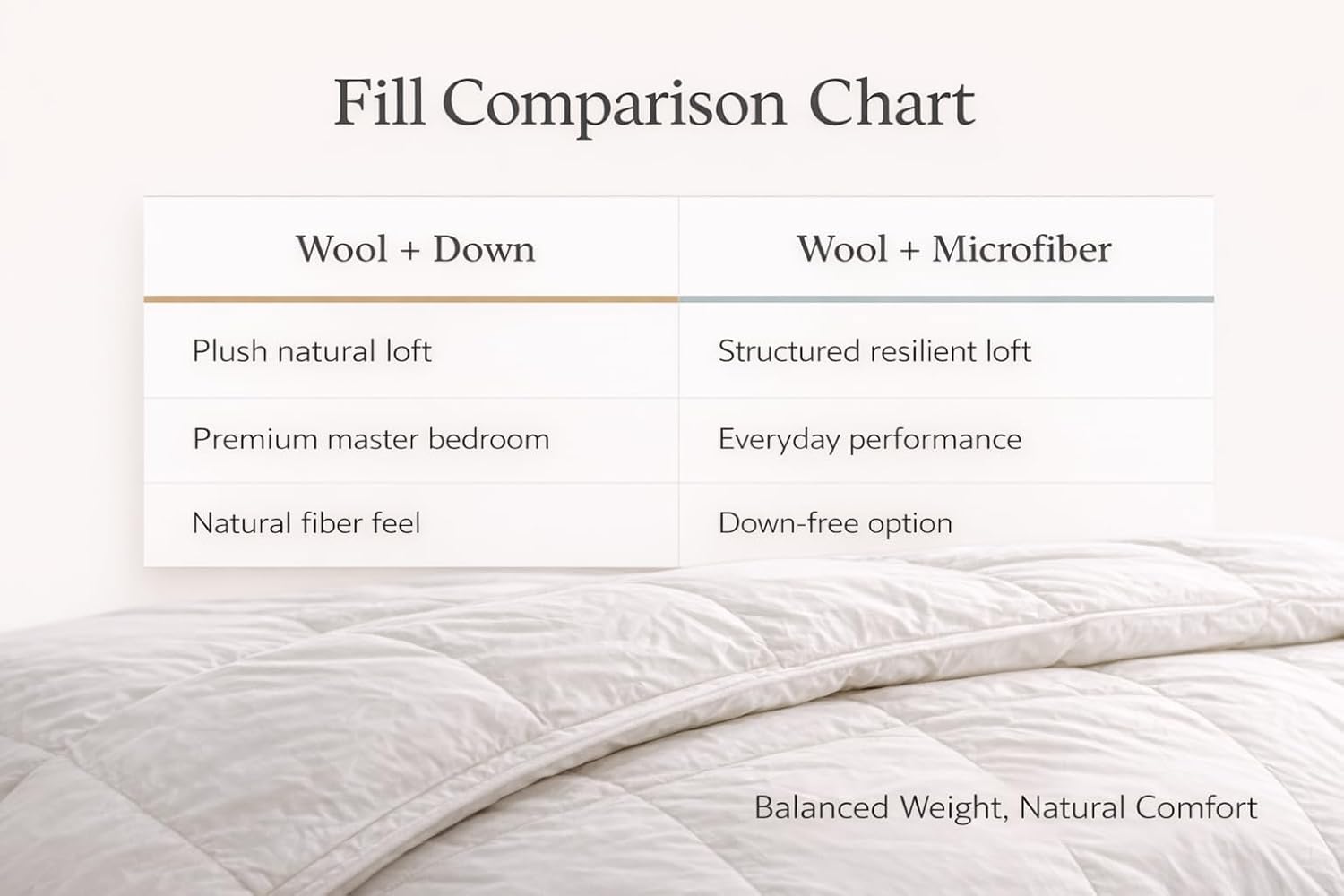 Fill Comparison Chart

| Wool + Down | Wool + Microfiber |
|---|---|
| Plush natural loft | Structured resilient loft |
| Premium master bedroom | Everyday performance |
| Natural fiber feel | Down-free option |

Balanced Weight, Natural Comfort